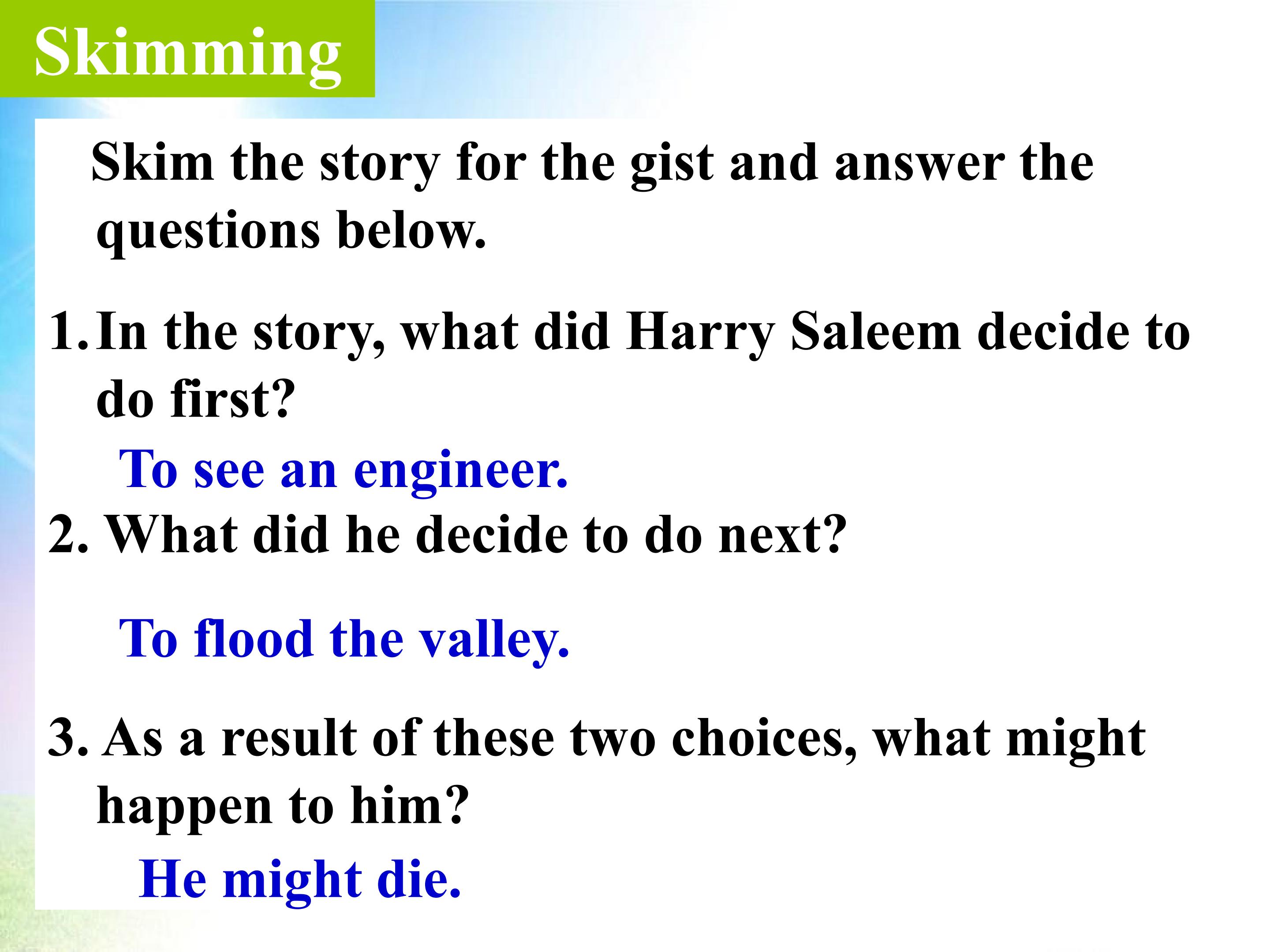 Skimming

Skim the story for the gist and answer the questions below.

1. In the story, what did Harry Saleem decide to do first?

To see an engineer.

2. What did he decide to do next?

To flood the valley.

3. As a result of these two choices, what might happen to him?

He might die.